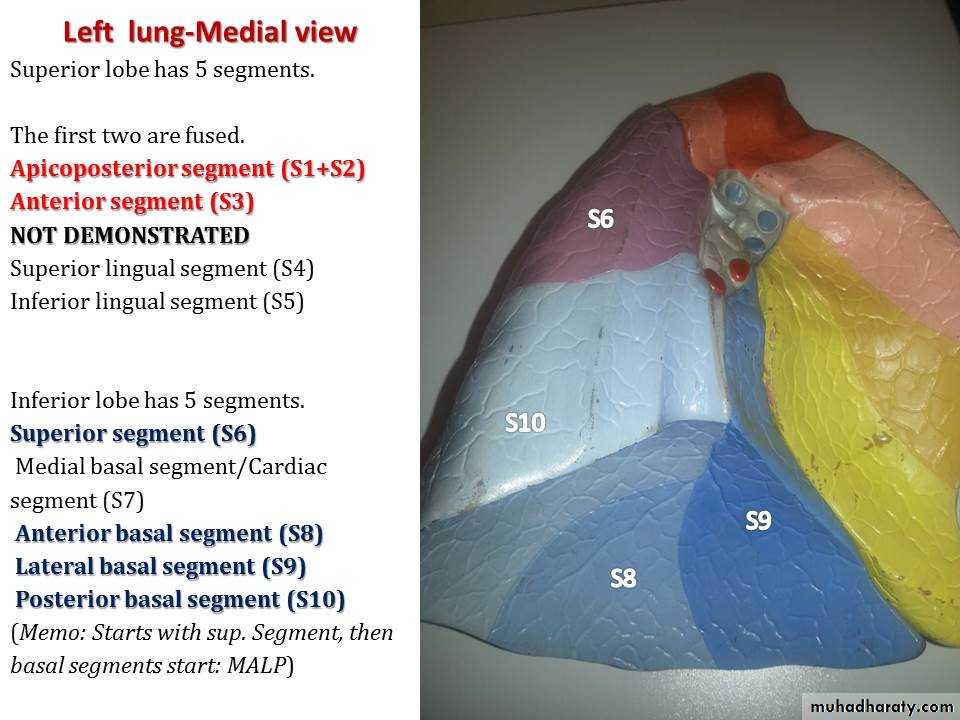 Left lung-Medial view

Superior lobe has 5 segments.

The first two are fused.
Apicoposterior segment (S1+S2)
Anterior segment (S3)
NOT DEMONSTRATED
Superior lingual segment (S4)
Inferior lingual segment (S5)

Inferior lobe has 5 segments.
Superior segment (S6)
Medial basal segment/Cardiac segment (S7)
Anterior basal segment (S8)
Lateral basal segment (S9)
Posterior basal segment (S10)
(Memo: Starts with sup. Segment, then basal segments start: MALP)

S6

S10

S9

S8

muhadharaty.com